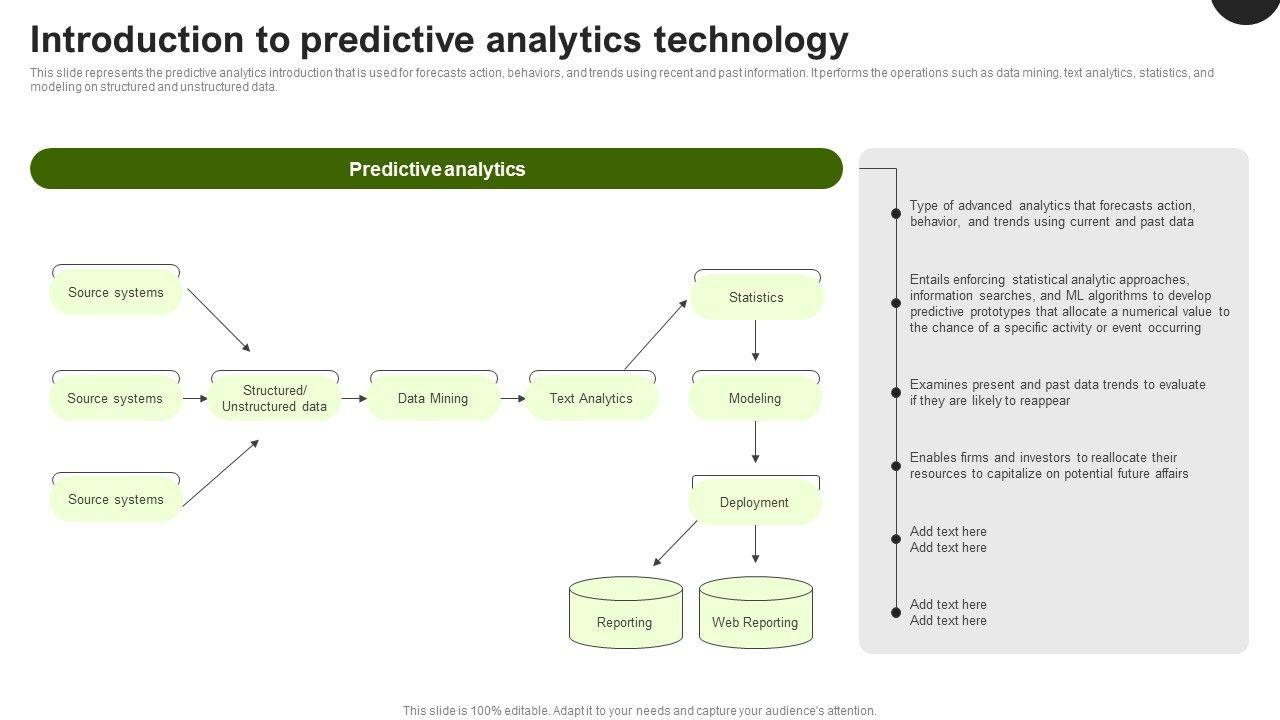 Introduction to predictive analytics technology

This slide represents the predictive analytics introduction that is used for forecasts action, behaviors, and trends using recent and past information. It performs the operations such as data mining, text analytics, statistics, and modeling on structured and unstructured data.

Predictive analytics

Source systems

Source systems

Source systems

Structured/ Unstructured data

Data Mining

Text Analytics

Statistics

Modeling

Deployment

Reporting

Web Reporting

Type of advanced analytics that forecasts action, behavior, and trends using current and past data

Entails enforcing statistical analytic approaches, information searches, and ML algorithms to develop predictive prototypes that allocate a numerical value to the chance of a specific activity or event occurring

Examines present and past data trends to evaluate if they are likely to reappear

Enables firms and investors to reallocate their resources to capitalize on potential future affairs

Add text here
Add text here

Add text here
Add text here

This slide is 100% editable. Adapt it to your needs and capture your audience's attention.